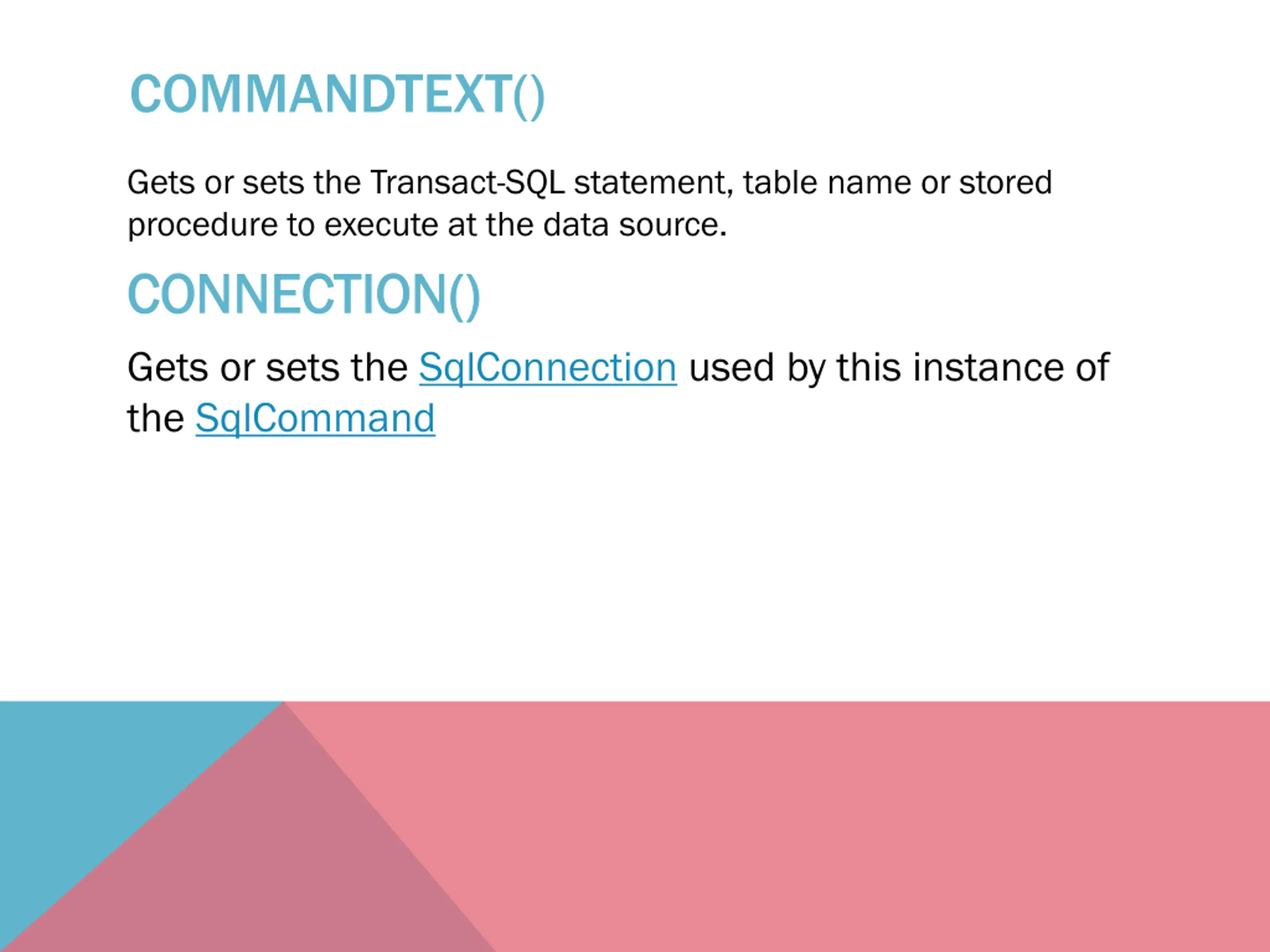 COMMANDTEXT()

Gets or sets the Transact-SQL statement, table name or stored procedure to execute at the data source.

CONNECTION()

Gets or sets the SqlConnection used by this instance of the SqlCommand